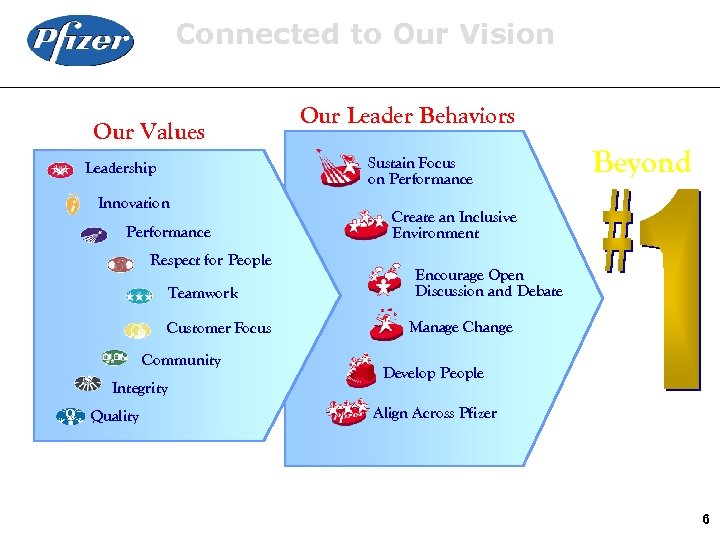 Pfizer

Connected to Our Vision

Our Values

Leadership

Innovation

Performance

Respect for People

Teamwork

Customer Focus

Community

Integrity

Quality

Our Leader Behaviors

Sustain Focus on Performance

Create an Inclusive Environment

Encourage Open Discussion and Debate

Manage Change

Develop People

Align Across Pfizer

Beyond

#1

6